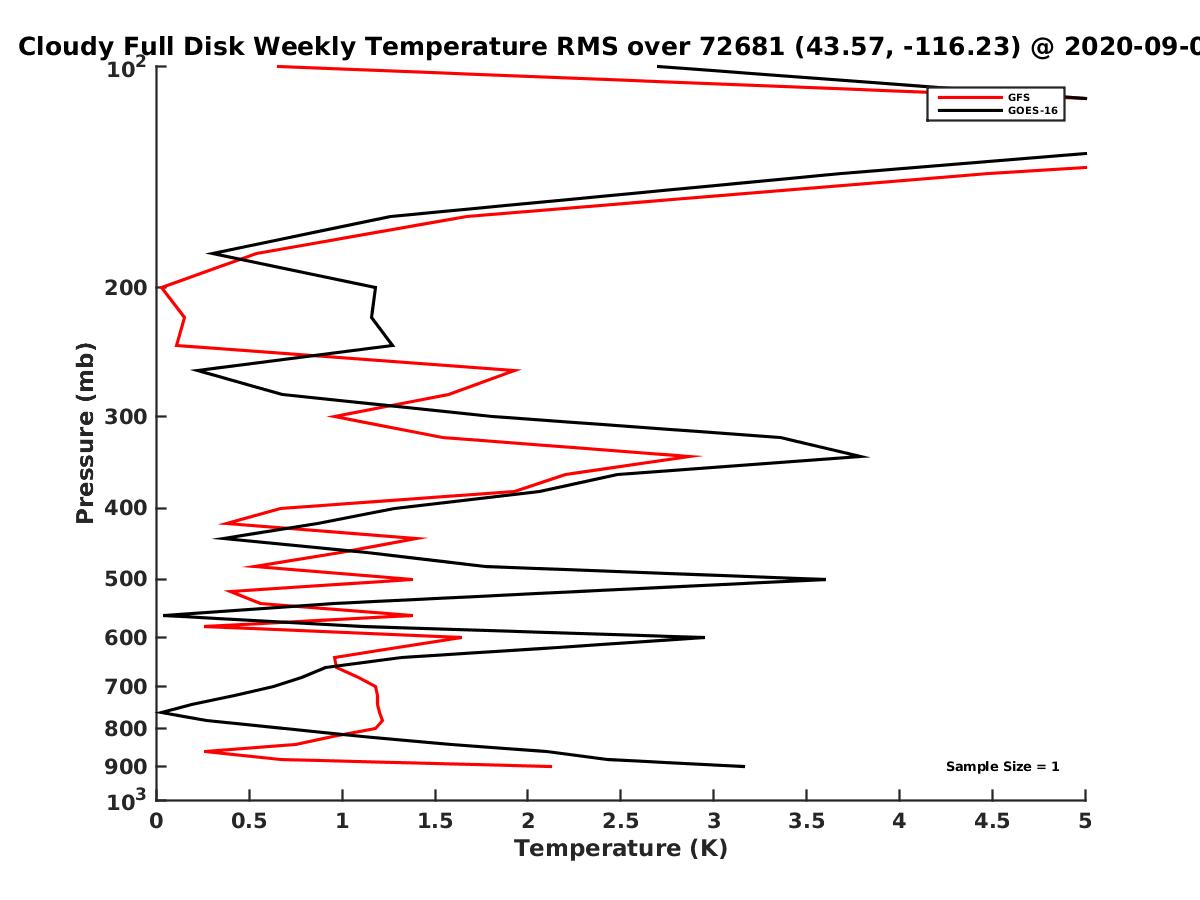 Cloudy Full Disk Weekly Temperature RMS over 72681 (43.57, -116.23) @ 2020-09-0

GFS
GOES-16

$10^2$
200
300
400
500
600
700
800
900
$10^3$

Pressure (mb)

Sample Size = 1

0
0.5
1
1.5
2
2.5
3
3.5
4
4.5
5

Temperature (K)